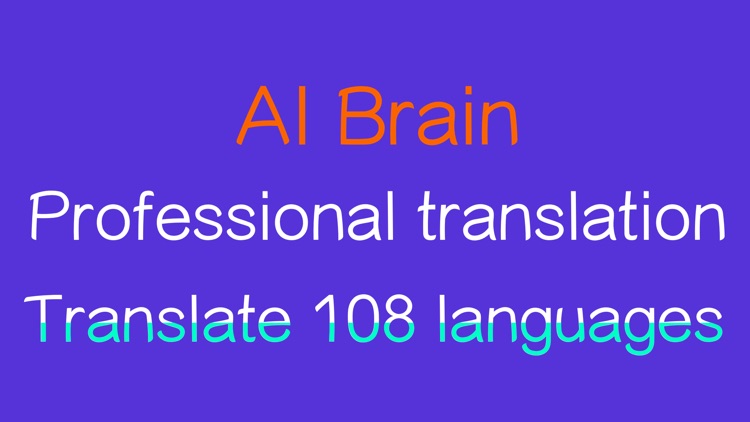 AI Brain
Professional translation
Translate 108 languages